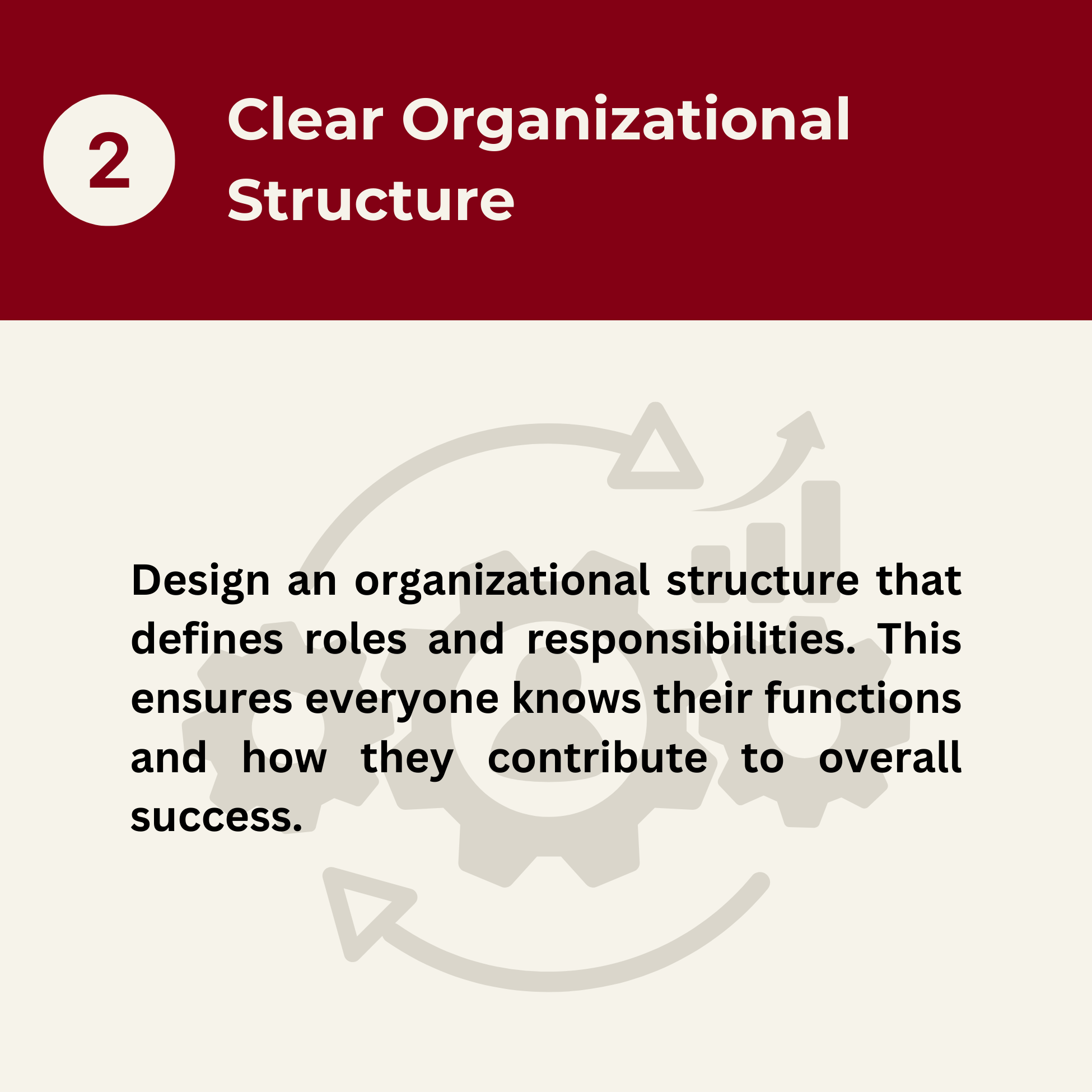 2

Clear Organizational Structure

Design an organizational structure that defines roles and responsibilities. This ensures everyone knows their functions and how they contribute to overall success.